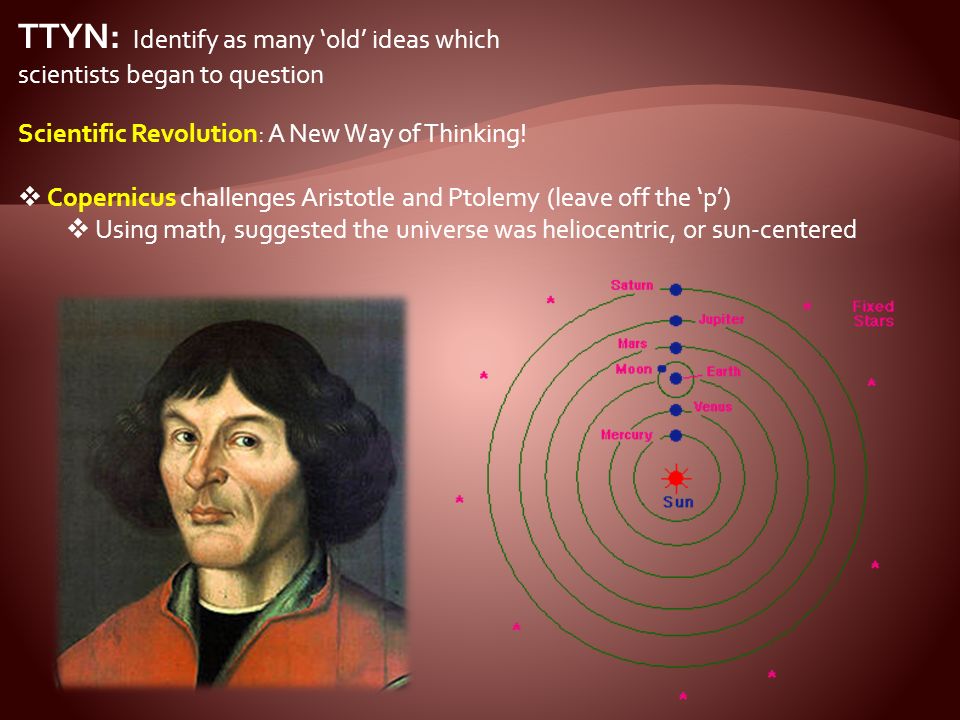 TTYN: Identify as many 'old' ideas which scientists began to question

Scientific Revolution: A New Way of Thinking!

❖ Copernicus challenges Aristotle and Ptolemy (leave off the 'p')
❖ Using math, suggested the universe was heliocentric, or sun-centered

Saturn
Jupiter
Fixed Stars
Mars
Moon
Earth
Venus
Mercury
Sun